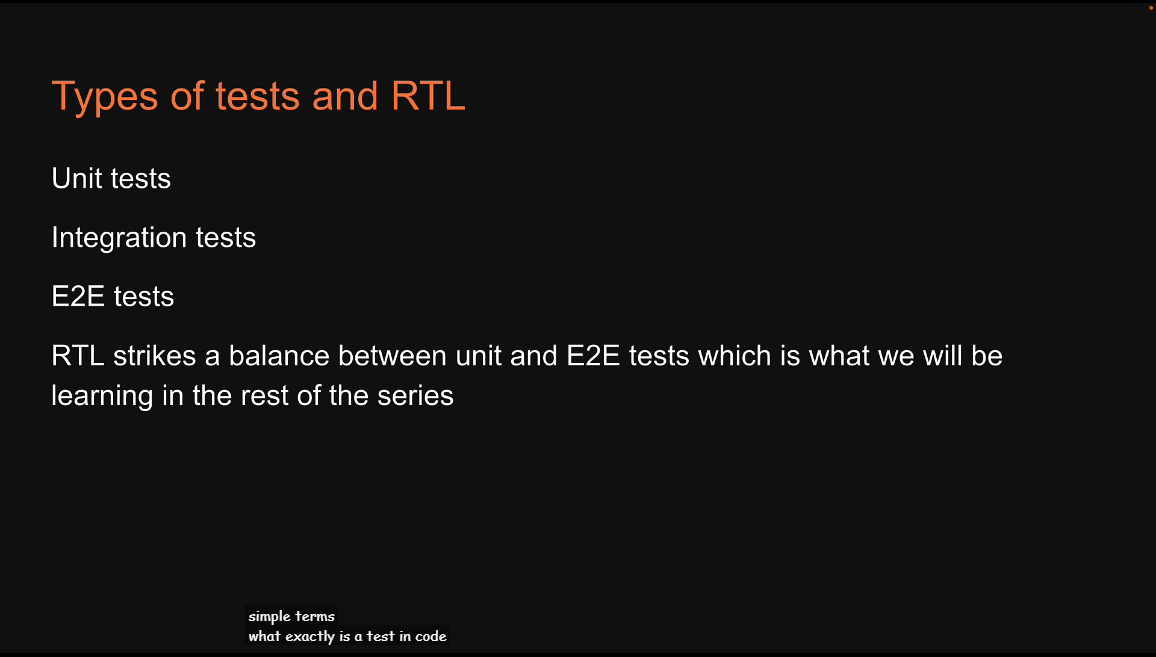 Types of tests and RTL

Unit tests

Integration tests

E2E tests

RTL strikes a balance between unit and E2E tests which is what we will be learning in the rest of the series

simple terms
what exactly is a test in code